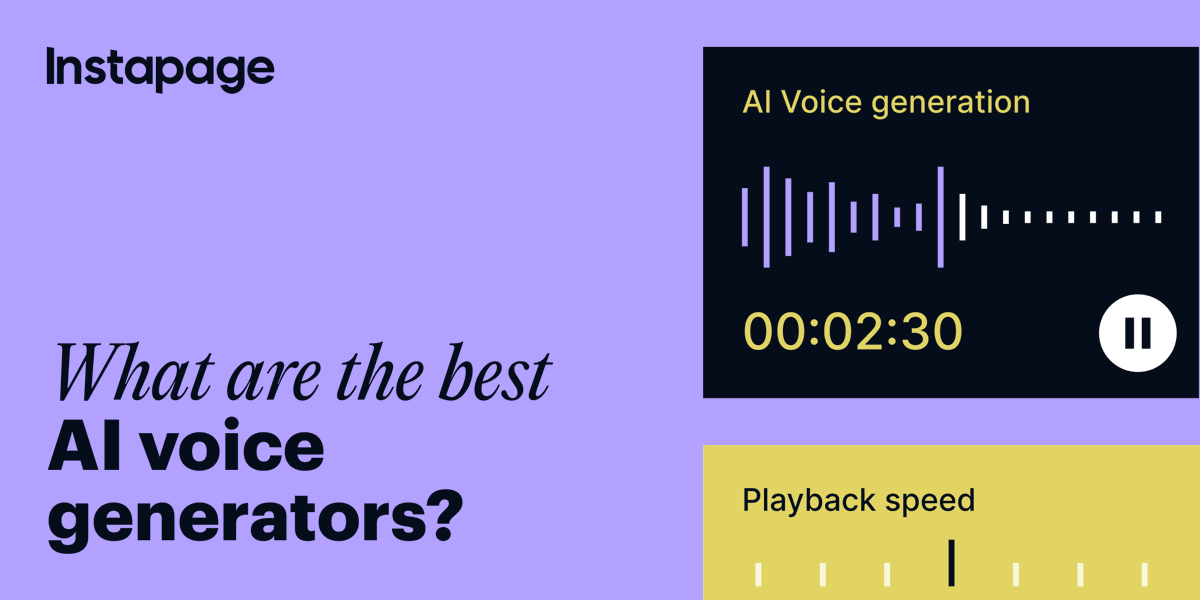 Instapage

What are the best AI voice generators?

AI Voice generation

00:02:30

Playback speed